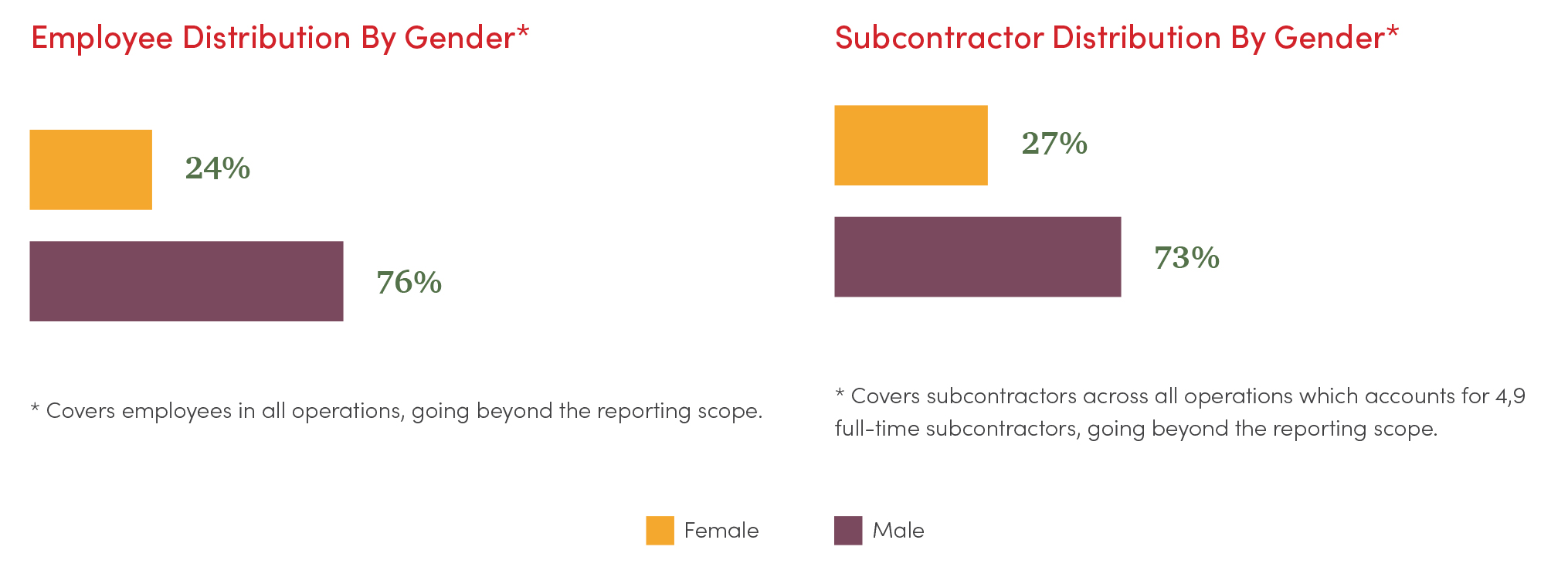 Employee Distribution By Gender*

24%

76%

* Covers employees in all operations, going beyond the reporting scope.

Subcontractor Distribution By Gender*

27%

73%

* Covers subcontractors across all operations which accounts for 4,9 full-time subcontractors, going beyond the reporting scope.

Female Male